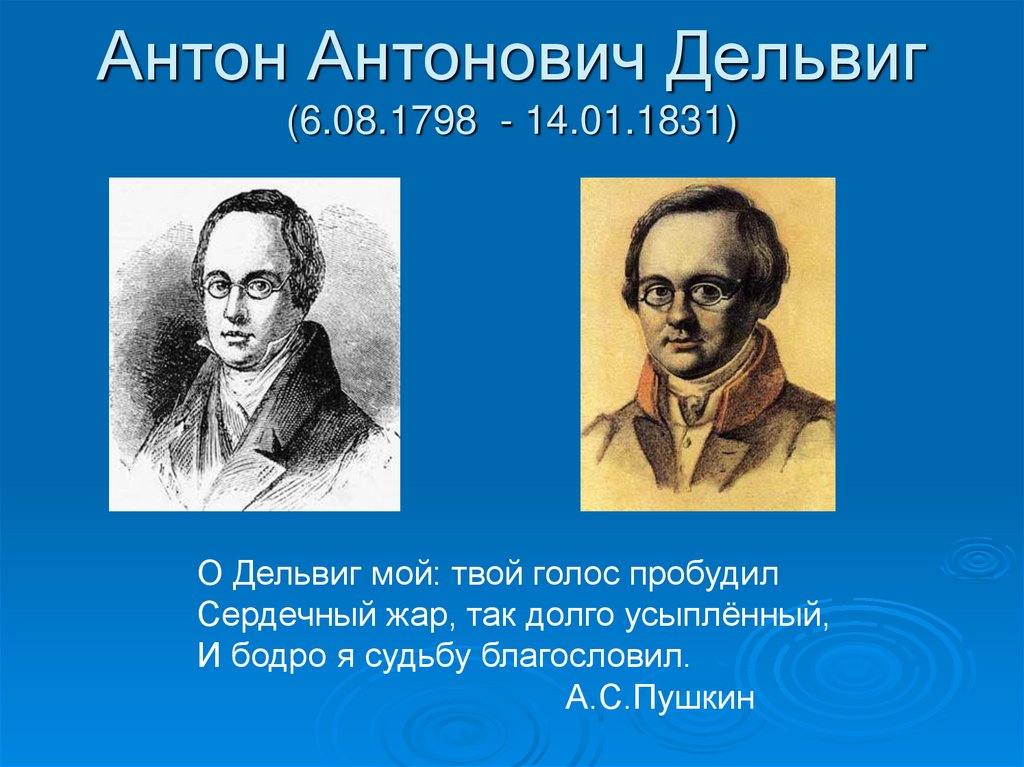 Антон Антонович Дельвиг
(6.08.1798 - 14.01.1831)

О Дельвиг мой: твой голос пробудил
Сердечный жар, так долго усыплённый,
И бодро я судьбу благословил.
А.С.Пушкин